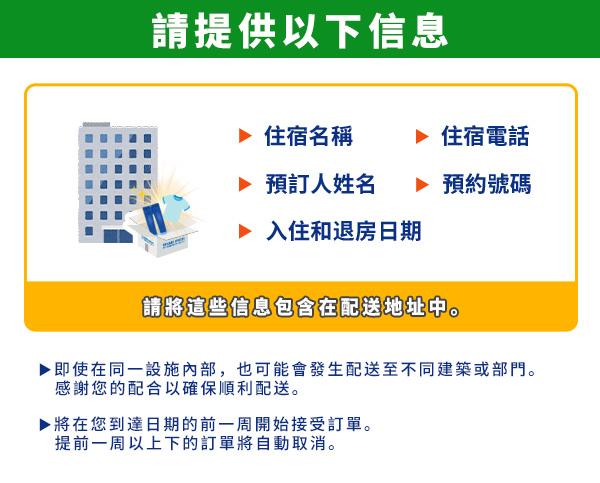 請提供以下信息

▶ 住宿名稱
▶ 住宿電話
▶ 預訂人姓名
▶ 預約號碼
▶ 入住和退房日期

請將這些信息包含在配送地址中。

▶即使在同一設施內部，也可能會發生配送至不同建築或部門。感謝您的配合以確保順利配送。

▶將在您到達日期的前一周開始接受訂單。提前一周以上下的訂單將自動取消。